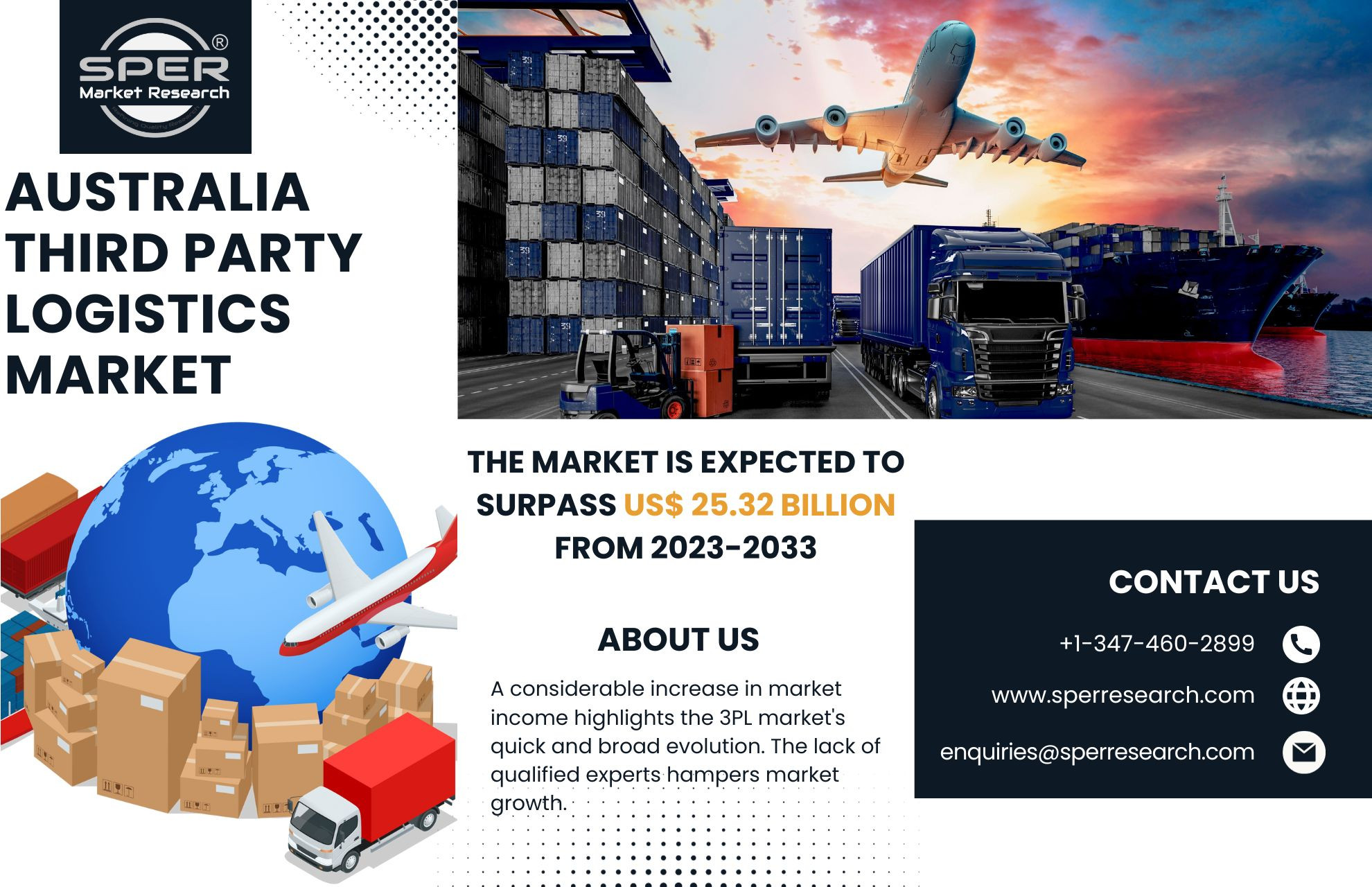 SPER®
Market Research

AUSTRALIA THIRD PARTY LOGISTICS MARKET

THE MARKET IS EXPECTED TO SURPASS US$ 25.32 BILLION FROM 2023-2033

ABOUT US

A considerable increase in market income highlights the 3PL market's quick and broad evolution. The lack of qualified experts hampers market growth.

CONTACT US

+1-347-460-2899

www.sperresearch.com

enquiries@sperresearch.com